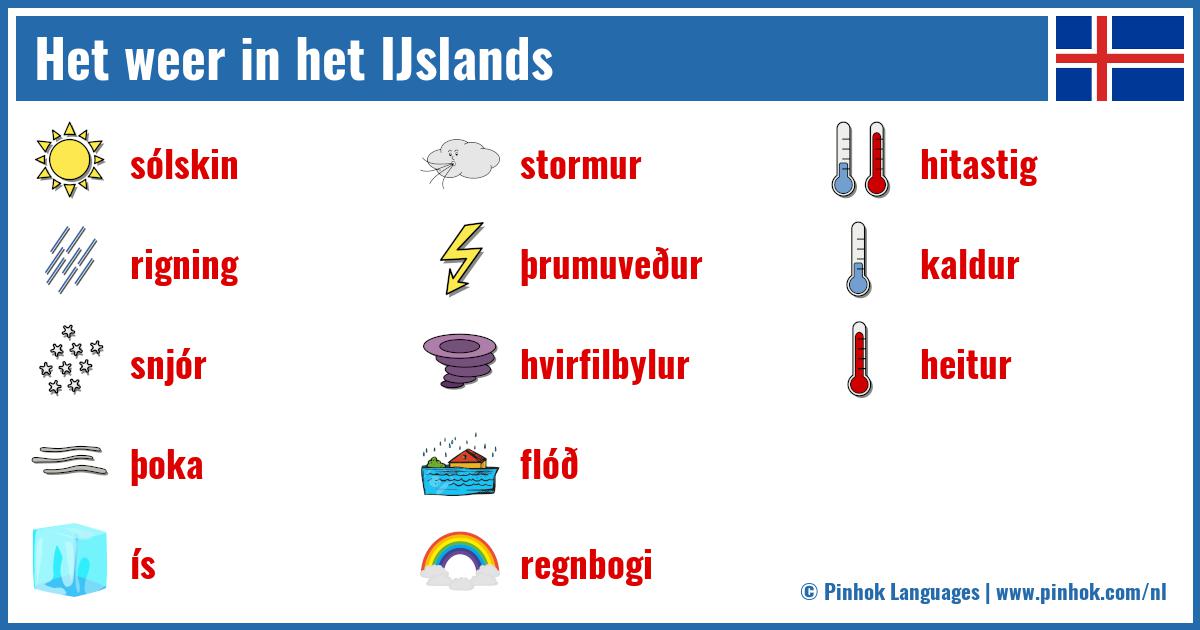 Het weer in het IJslands

sólskin

rigning

snjór

þoka

ís

stormur

þrumuveður

hvirfilbylur

flóð

regnbogi

hitastig

kaldur

heitur

© Pinhok Languages | www.pinhok.com/nl